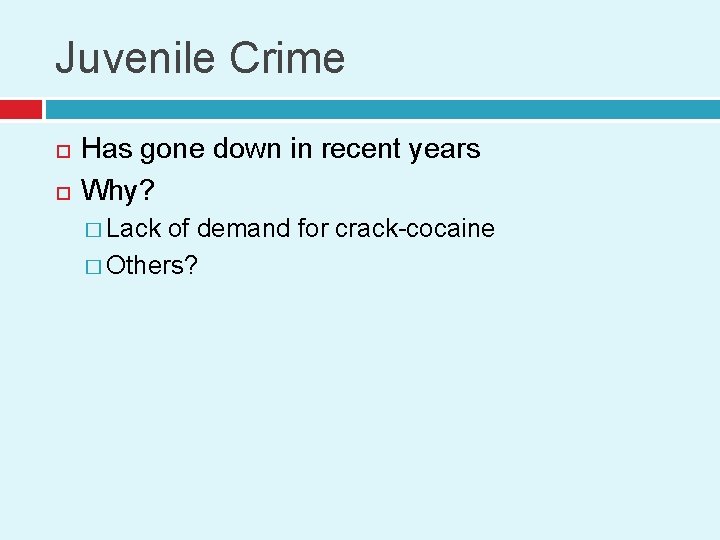 Juvenile Crime

Has gone down in recent years
Why?
Lack of demand for crack-cocaine
Others?